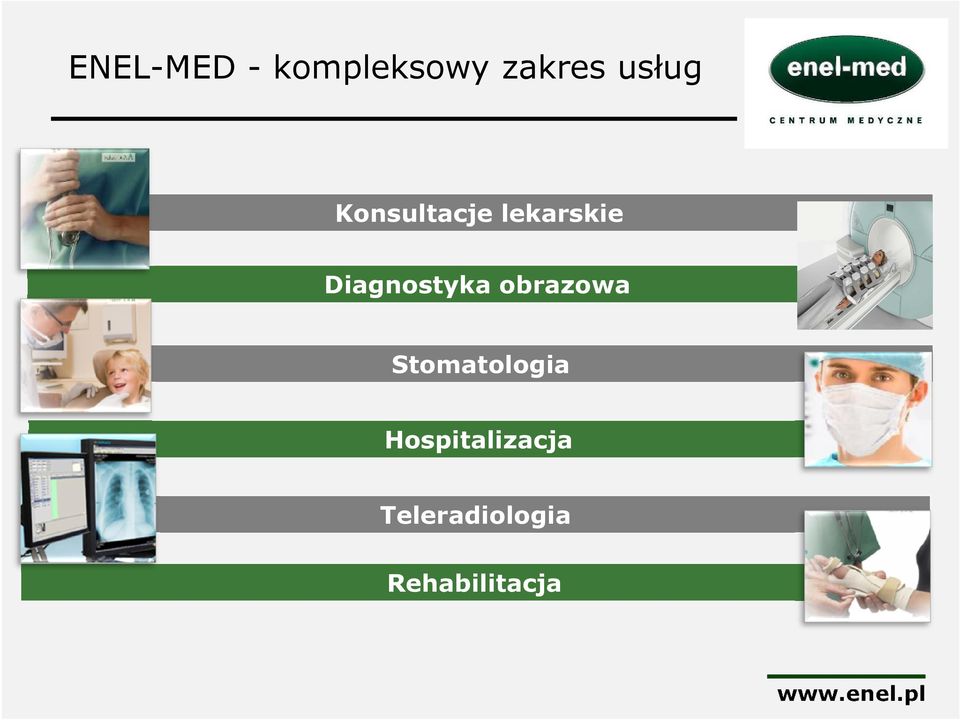 ENEL-MED - kompleksowy zakres usług

enel-med
CENTRUM MEDYCZNE

Konsultacje lekarskie

Diagnostyka obrazowa

Stomatologia

Hospitalizacja

Teleradiologia

Rehabilitacja

www.enel.pl